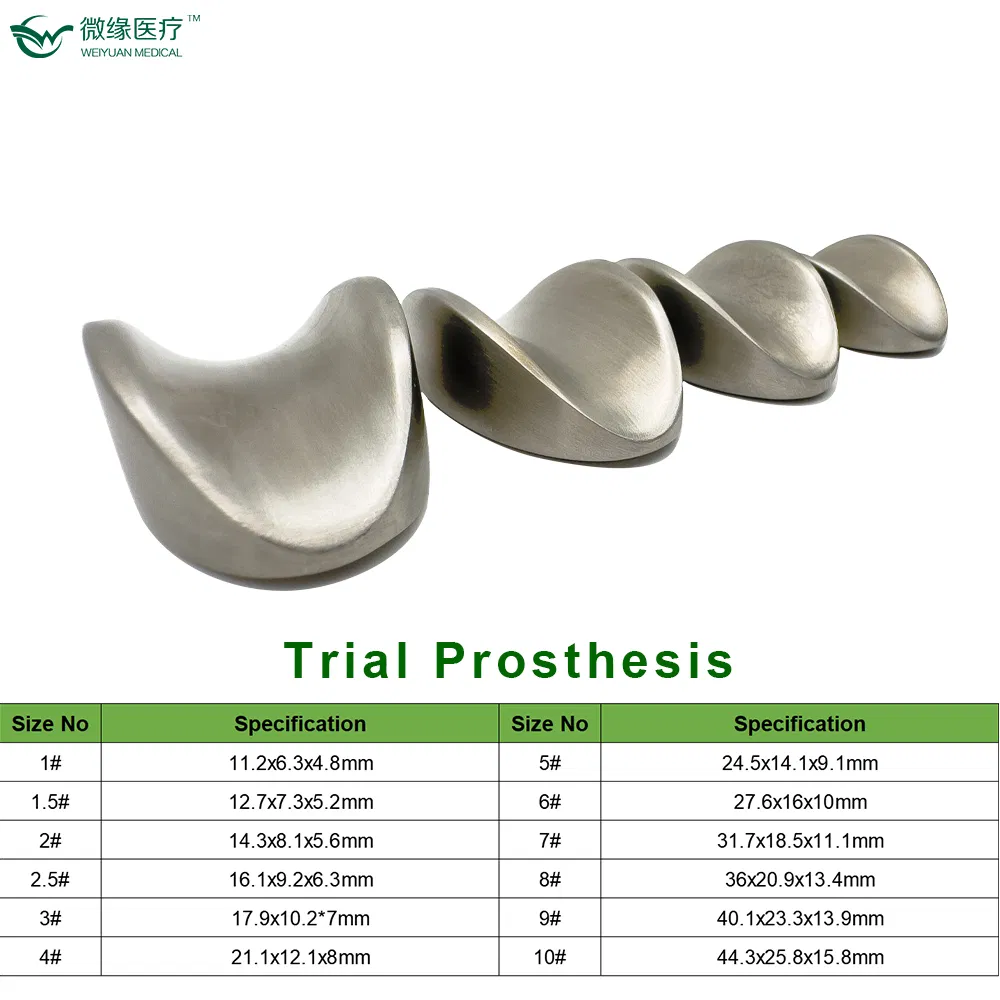 微缘医疗™
WEIYUAN MEDICAL

Trial Prosthesis

| Size No | Specification | Size No | Specification |
|---|---|---|---|
| 1# | 11.2x6.3x4.8mm | 5# | 24.5x14.1x9.1mm |
| 1.5# | 12.7x7.3x5.2mm | 6# | 27.6x16x10mm |
| 2# | 14.3x8.1x5.6mm | 7# | 31.7x18.5x11.1mm |
| 2.5# | 16.1x9.2x6.3mm | 8# | 36x20.9x13.4mm |
| 3# | 17.9x10.2*7mm | 9# | 40.1x23.3x13.9mm |
| 4# | 21.1x12.1x8mm | 10# | 44.3x25.8x15.8mm |